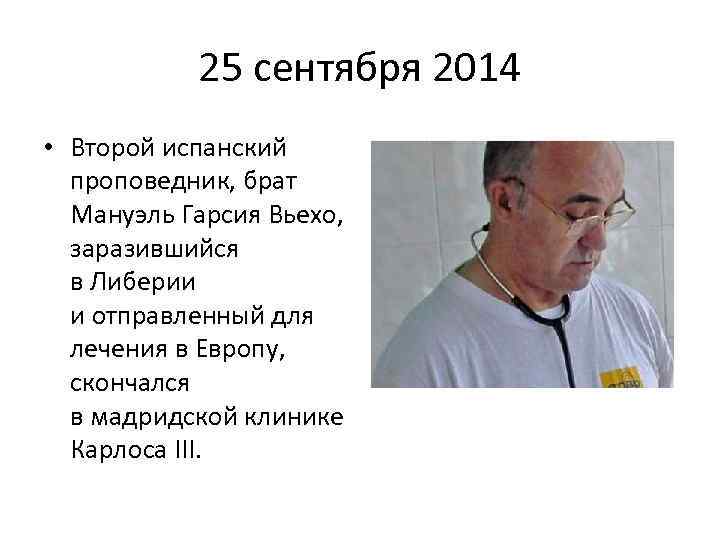 25 сентября 2014

• Второй испанский проповедник, брат Мануэль Гарсия Вьехо, заразившийся в Либерии и отправленный для лечения в Европу, скончался в мадридской клинике Карлоса III.